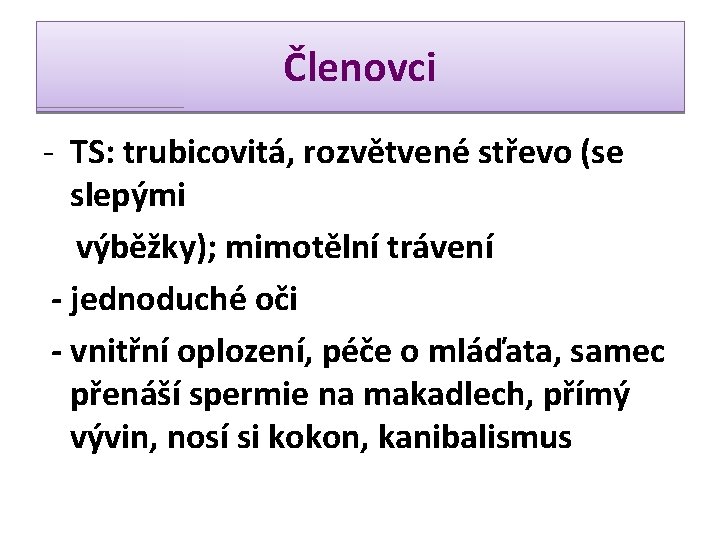 Členovci

- TS: trubicovitá, rozvětvené střevo (se slepými výběžky); mimotělní trávení

- jednoduché oči

- vnitřní oplození, péče o mláďata, samec přenáší spermie na makadlech, přímý vývin, nosí si kokon, kanibalismus